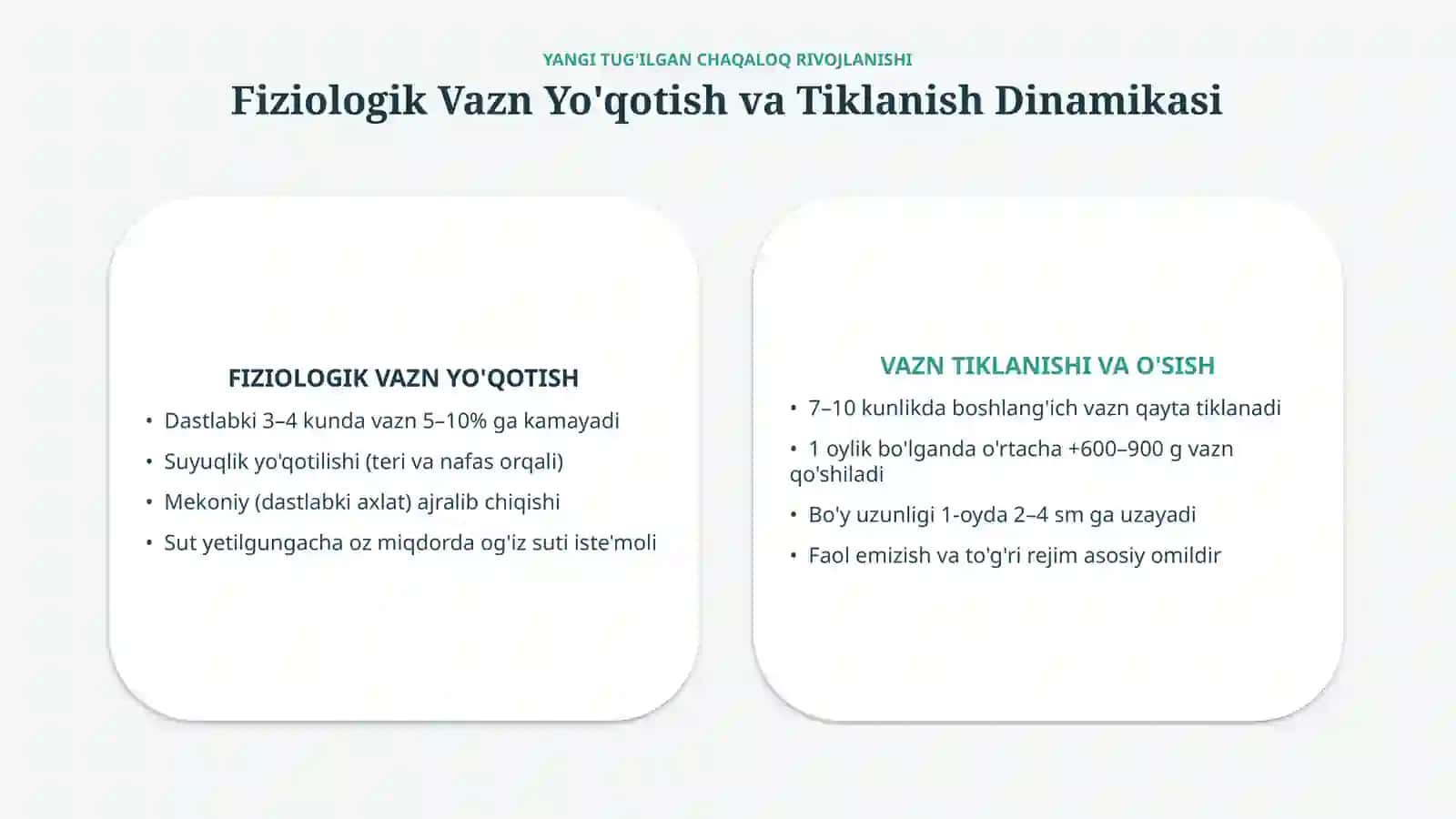 YANGI TUG'ILGAN CHAQALOQ RIVOJLANISHI

Fiziologik Vazn Yo'qotish va Tiklanish Dinamikasi

FIZIOLOGIK VAZN YO'QOTISH

• Dastlabki 3–4 kunda vazn 5–10% ga kamayadi
• Suyuqlik yo'qotilishi (teri va nafas orqali)
• Mekoniy (dastlabki axlat) ajralib chiqishi
• Sut yetilgungacha oz miqdorda og'iz suti iste'moli

VAZN TIKLANISHI VA O'SISH

• 7–10 kunlikda boshlang'ich vazn qayta tiklanadi
• 1 oylik bo'lganda o'rtacha +600–900 g vazn qo'shiladi
• Bo'y uzunligi 1-oyda 2–4 sm ga uzayadi
• Faol emizish va to'g'ri rejim asosiy omildir